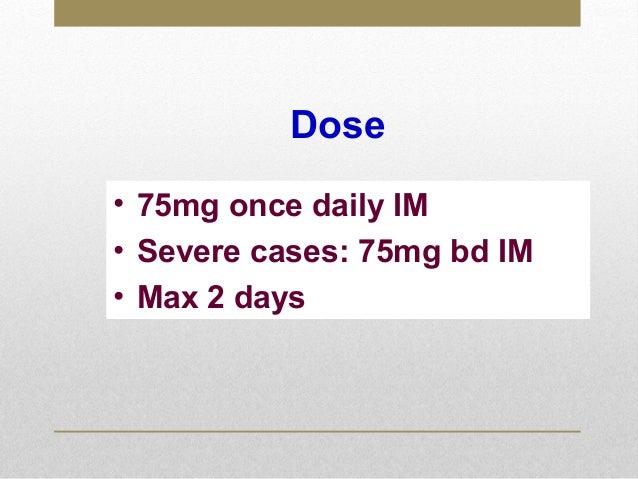 Dose

• 75mg once daily IM
• Severe cases: 75mg bd IM
• Max 2 days